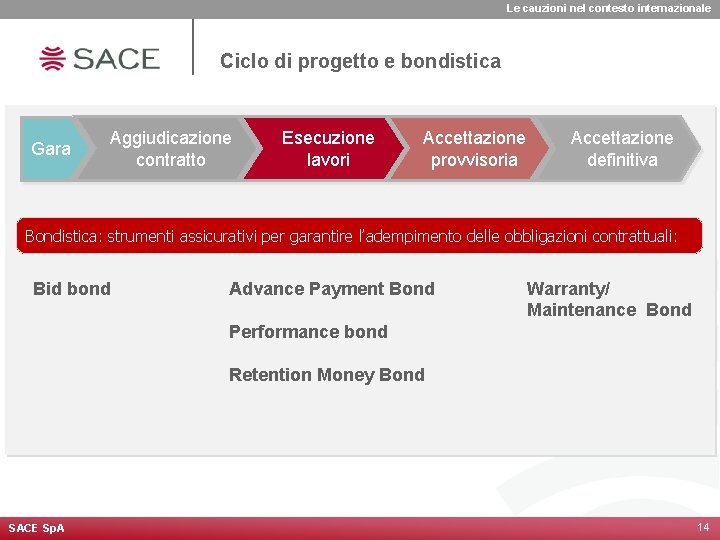 Le cauzioni nel contesto internazionale

SACE

Ciclo di progetto e bondistica

Gara

Aggiudicazione contratto

Esecuzione lavori

Accettazione provvisoria

Accettazione definitiva

Bondistica: strumenti assicurativi per garantire l'adempimento delle obbligazioni contrattuali:

Bid bond

Advance Payment Bond

Performance bond

Retention Money Bond

Warranty/ Maintenance Bond

SACE SpA

14